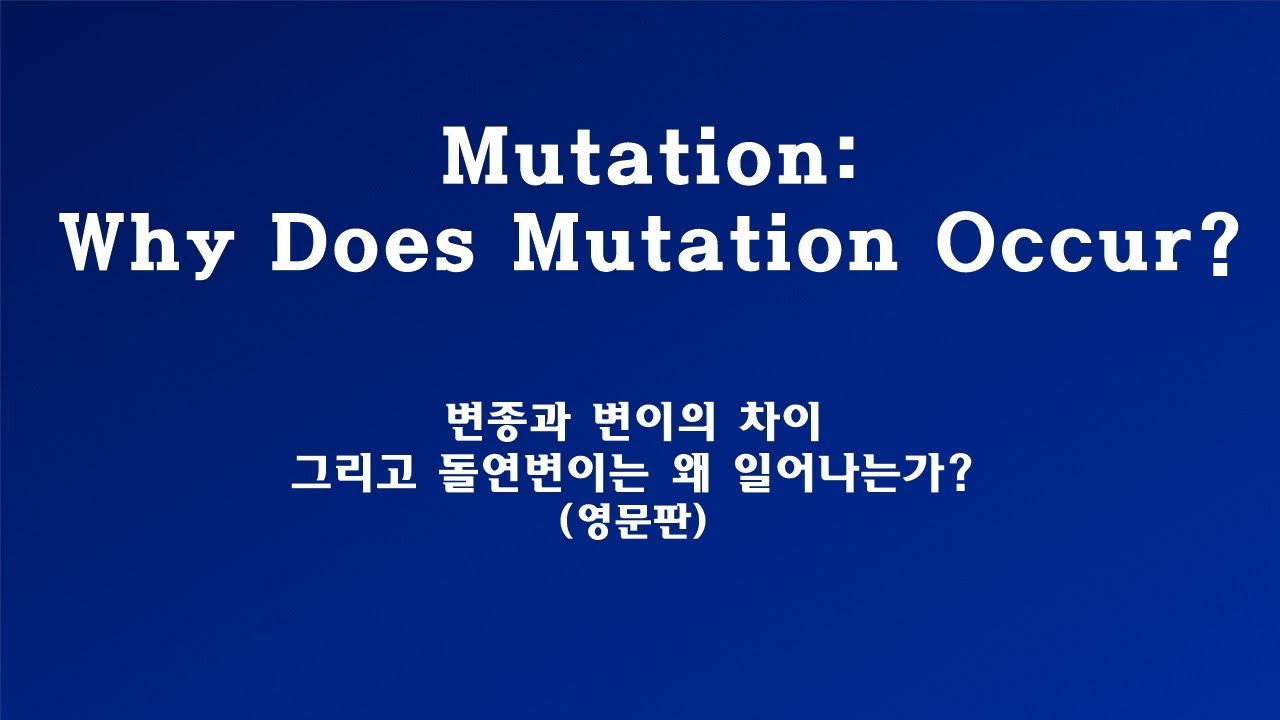 Mutation:
Why Does Mutation Occur?

변종과 변이의 차이
그리고 돌연변이는 왜 일어나는가?
(영문판)